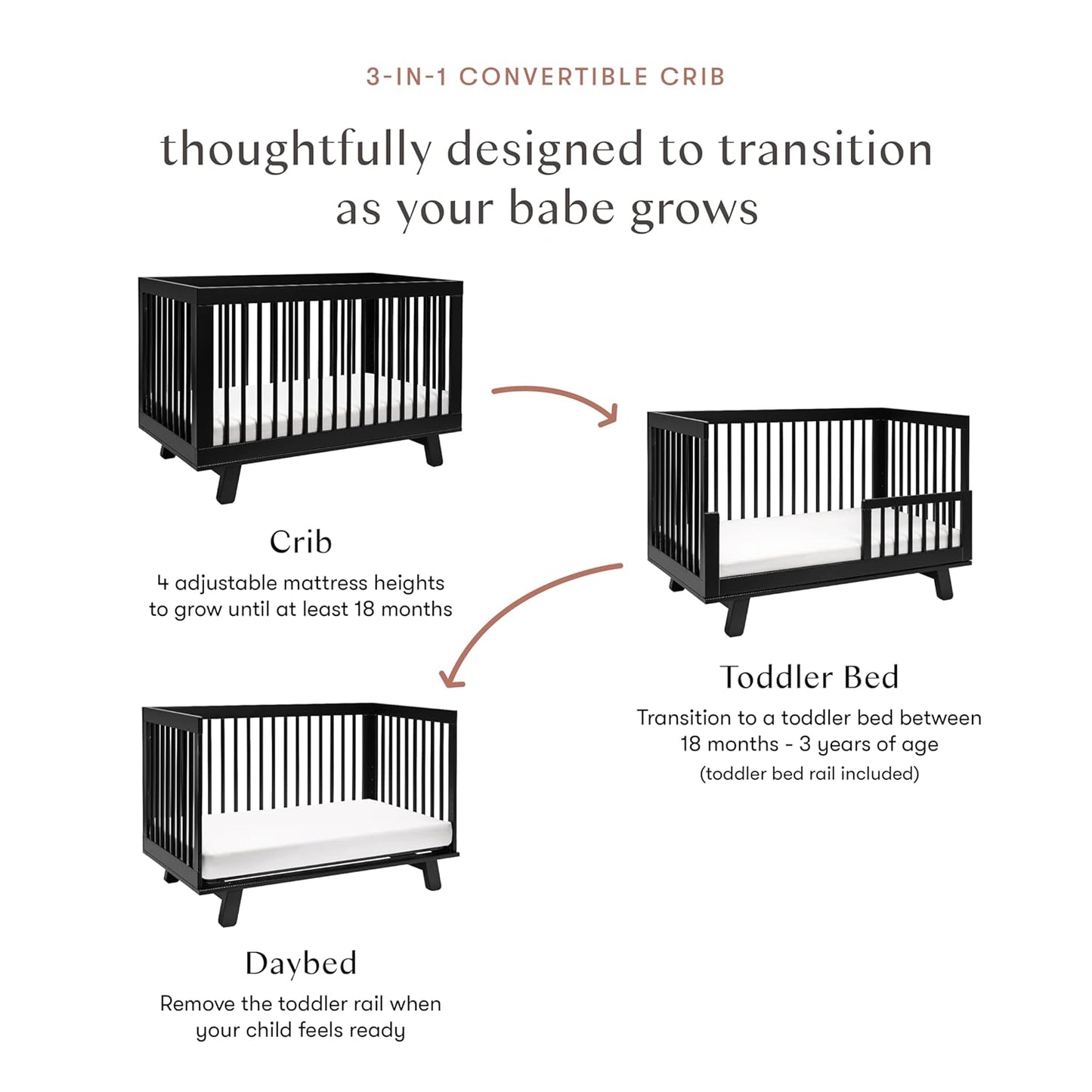 3-IN-1 CONVERTIBLE CRIB

thoughtfully designed to transition as your babe grows

Crib

4 adjustable mattress heights to grow until at least 18 months

Toddler Bed

Transition to a toddler bed between 18 months - 3 years of age (toddler bed rail included)

Daybed

Remove the toddler rail when your child feels ready